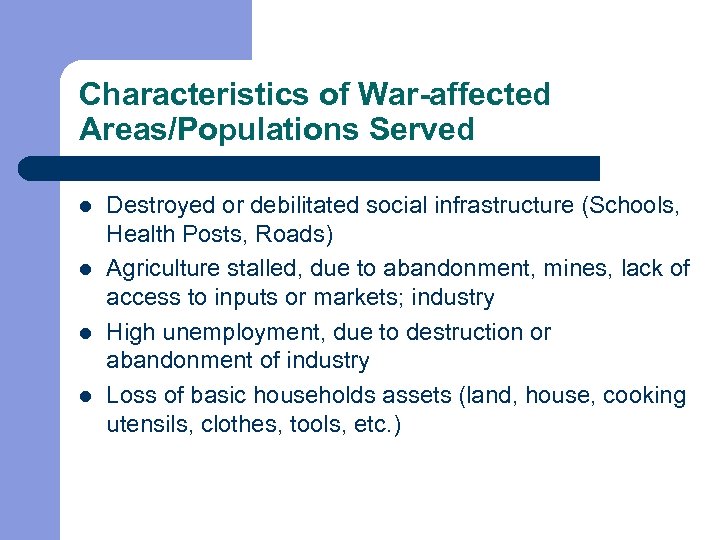 Characteristics of War-affected Areas/Populations Served

- Destroyed or debilitated social infrastructure (Schools, Health Posts, Roads)
- Agriculture stalled, due to abandonment, mines, lack of access to inputs or markets; industry
- High unemployment, due to destruction or abandonment of industry
- Loss of basic households assets (land, house, cooking utensils, clothes, tools, etc.)